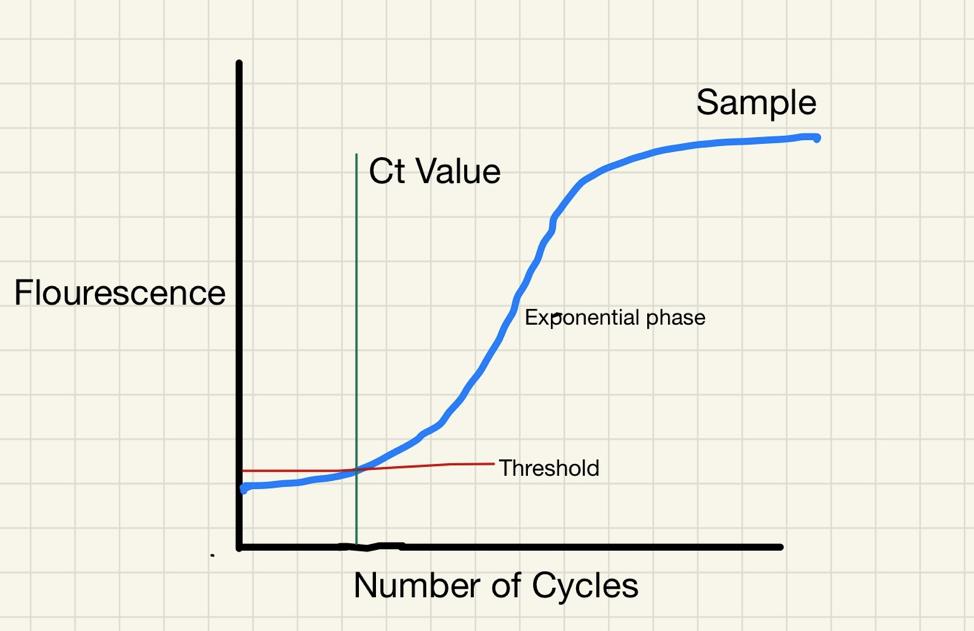 Sample

Ct Value

Flourescence

Exponential phase

Threshold

Number of Cycles